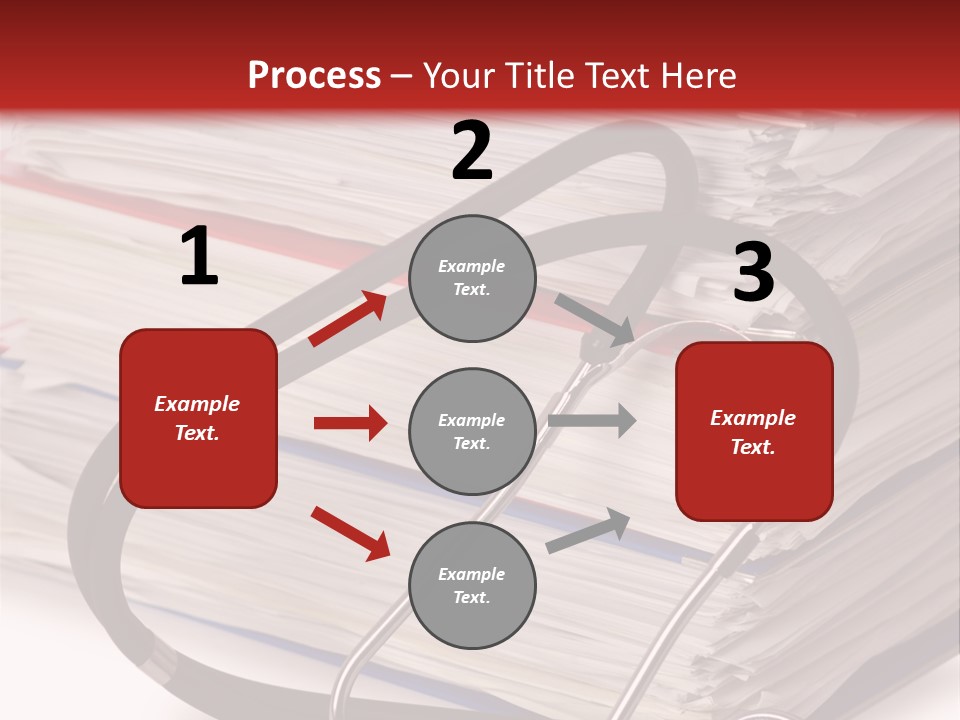 Process – Your Title Text Here

1

Example Text.

2

Example Text.

Example Text.

Example Text.

3

Example Text.